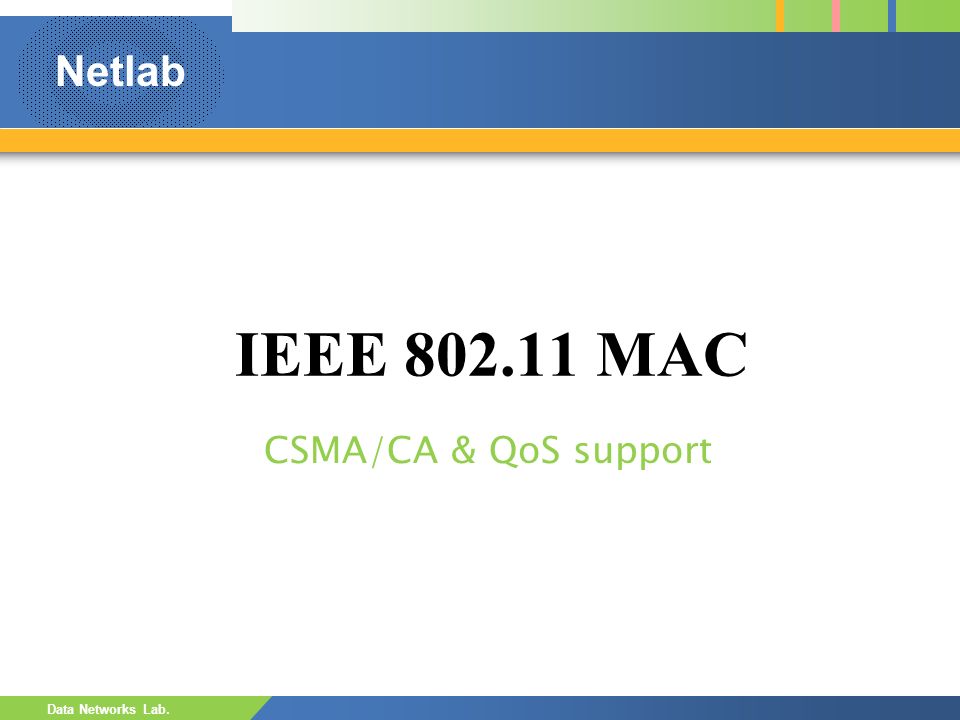 Netlab

IEEE 802.11 MAC

CSMA/CA & QoS support

Data Networks Lab.